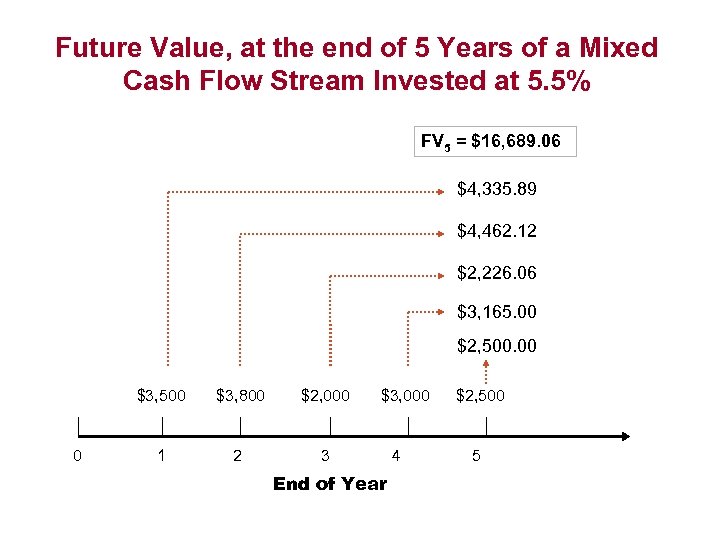 Future Value, at the end of 5 Years of a Mixed Cash Flow Stream Invested at 5.5%

$FV_5$ = $16,689.06

$4,335.89

$4,462.12

$2,226.06

$3,165.00

$2,500.00

$3,500 $3,800 $2,000 $3,000 $2,500

0 1 2 3 4 5

End of Year